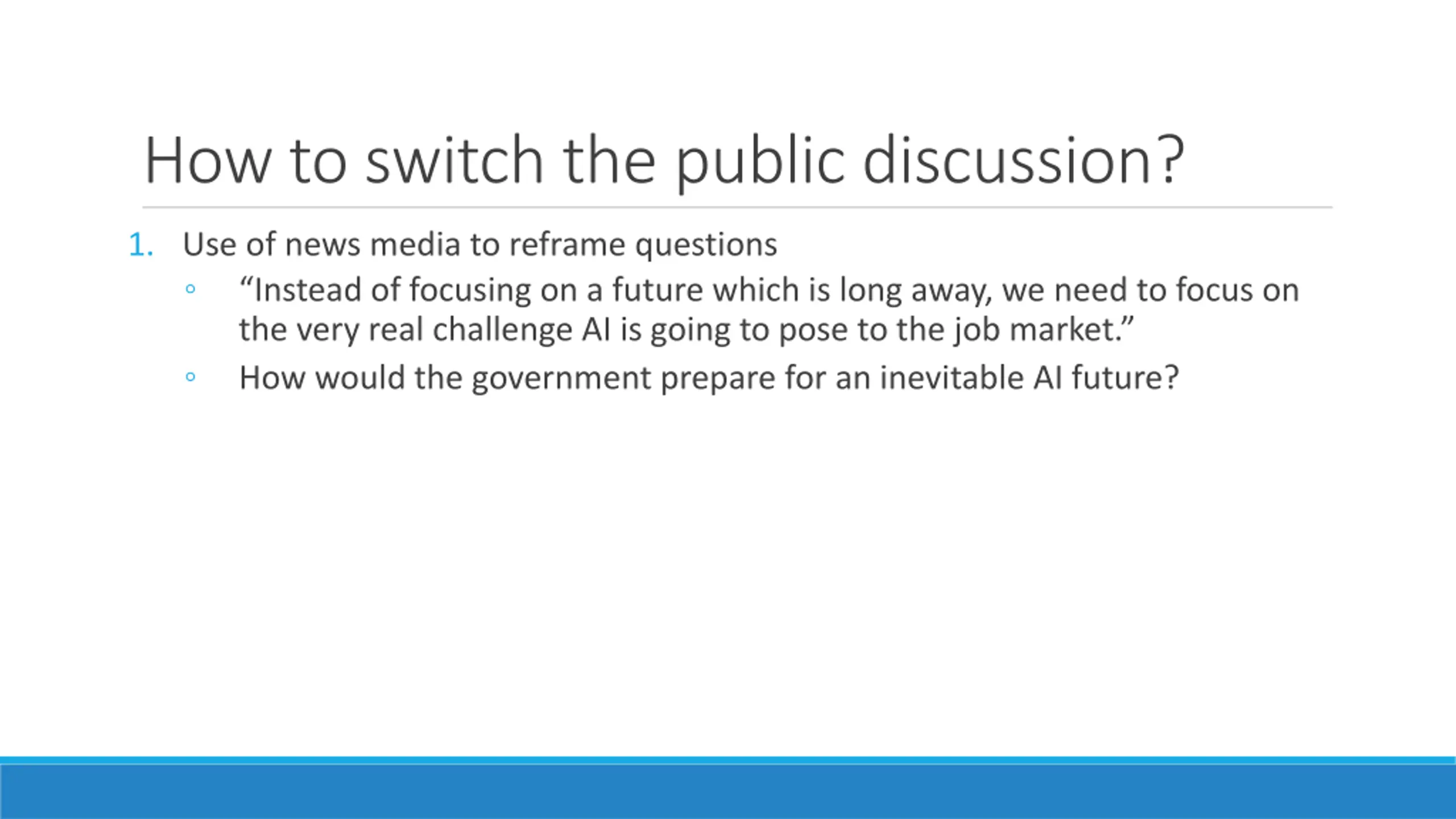 How to switch the public discussion?

1. Use of news media to reframe questions
   ◦ “Instead of focusing on a future which is long away, we need to focus on the very real challenge AI is going to pose to the job market.”
   ◦ How would the government prepare for an inevitable AI future?